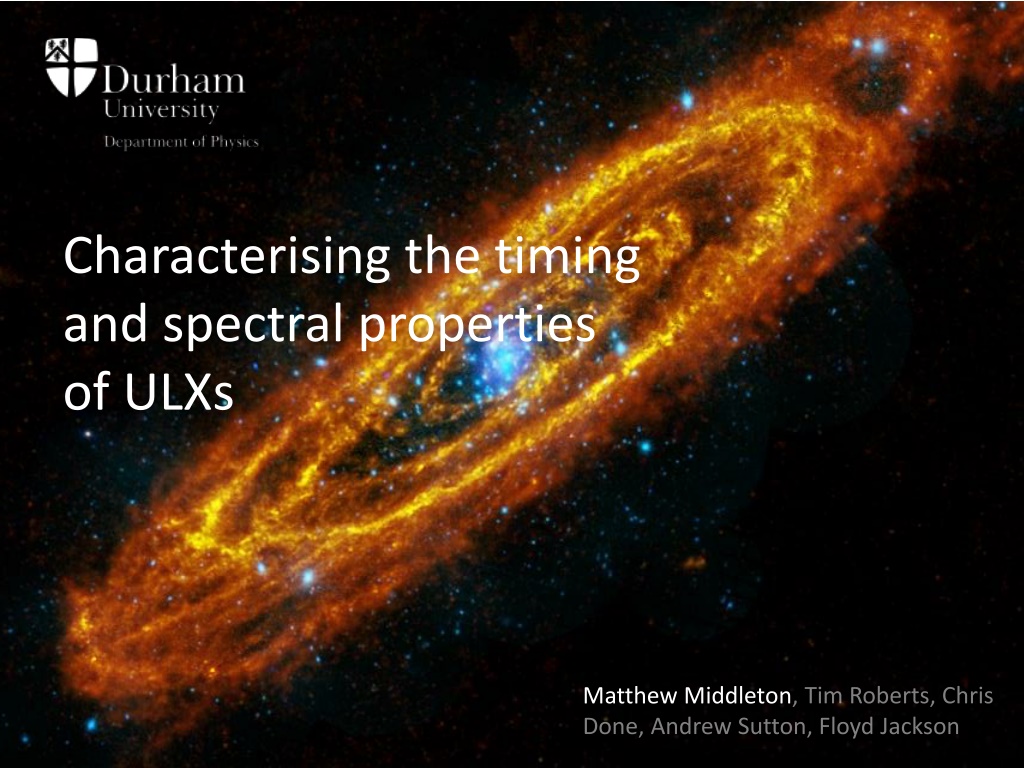 Durham University
Department of Physics

Characterising the timing and spectral properties of ULXs

Matthew Middleton, Tim Roberts, Chris Done, Andrew Sutton, Floyd Jackson